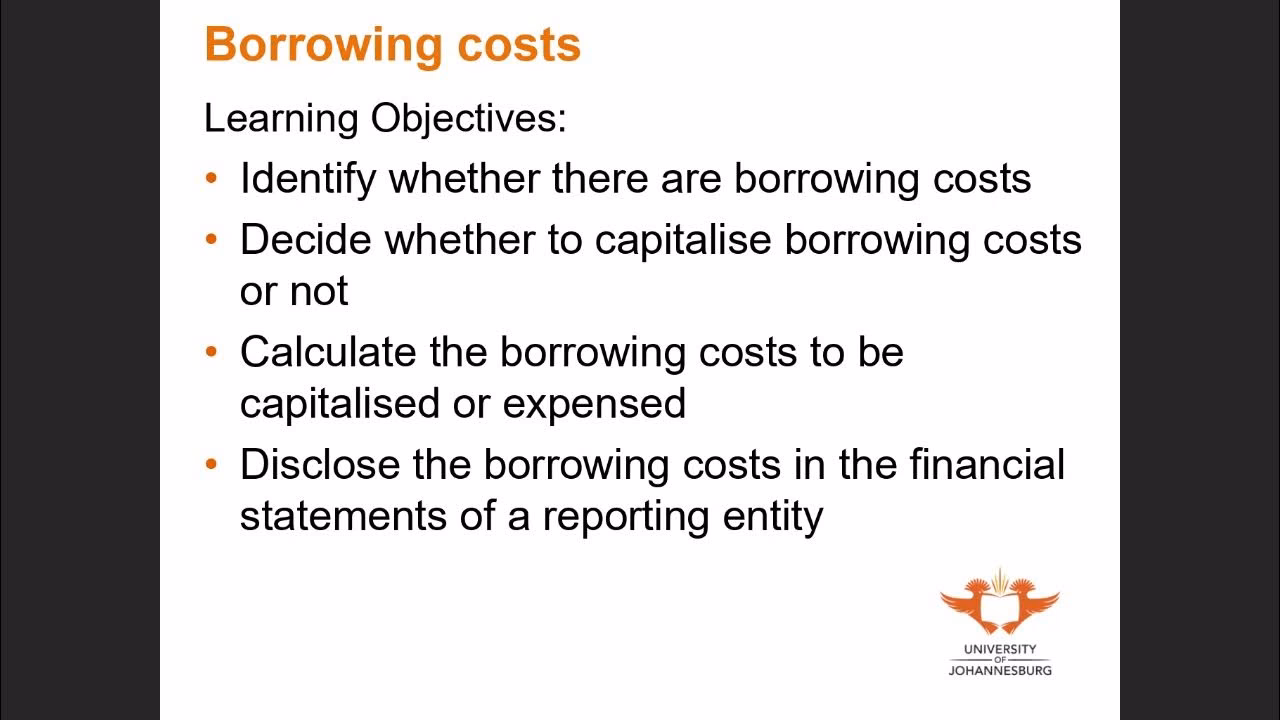 Borrowing costs

Learning Objectives:

• Identify whether there are borrowing costs
• Decide whether to capitalise borrowing costs or not
• Calculate the borrowing costs to be capitalised or expensed
• Disclose the borrowing costs in the financial statements of a reporting entity

UNIVERSITY OF JOHANNESBURG